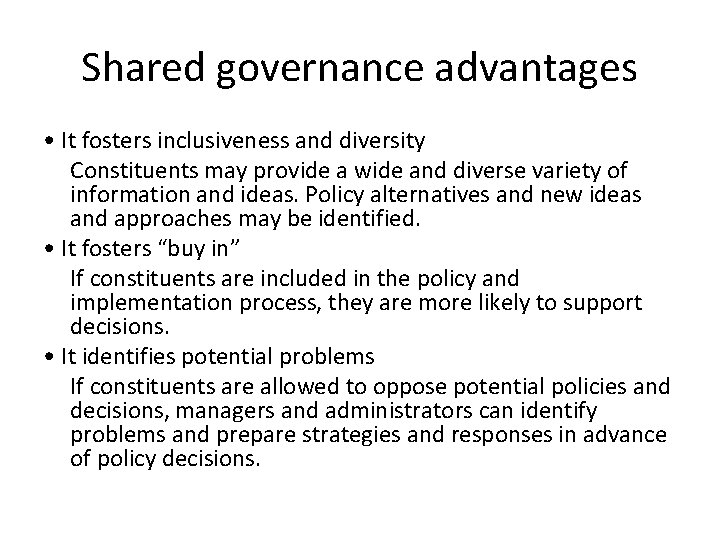 Shared governance advantages

• It fosters inclusiveness and diversity

Constituents may provide a wide and diverse variety of information and ideas. Policy alternatives and new ideas and approaches may be identified.

• It fosters “buy in”

If constituents are included in the policy and implementation process, they are more likely to support decisions.

• It identifies potential problems

If constituents are allowed to oppose potential policies and decisions, managers and administrators can identify problems and prepare strategies and responses in advance of policy decisions.